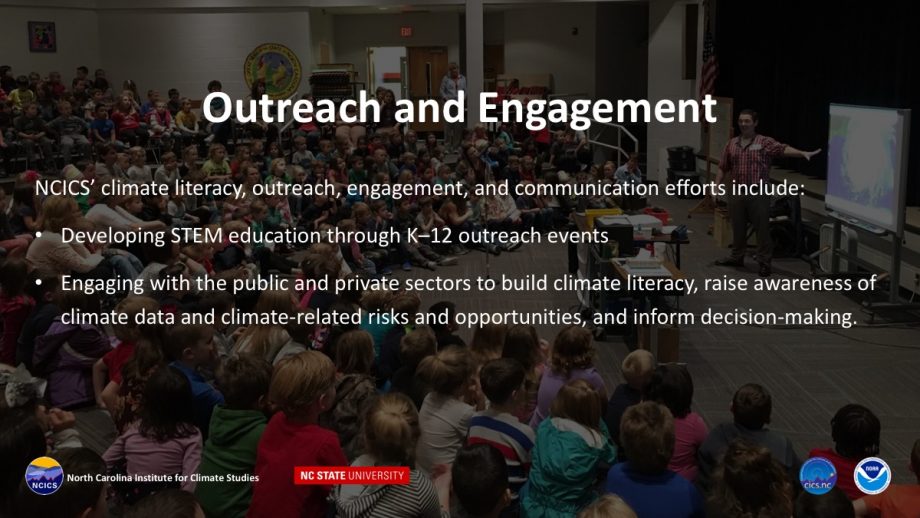 Outreach and Engagement

NCICS' climate literacy, outreach, engagement, and communication efforts include:

• Developing STEM education through K–12 outreach events

• Engaging with the public and private sectors to build climate literacy, raise awareness of climate data and climate-related risks and opportunities, and inform decision-making.

NCICS North Carolina Institute for Climate Studies

NC STATE UNIVERSITY

CICS-NC

NOAA